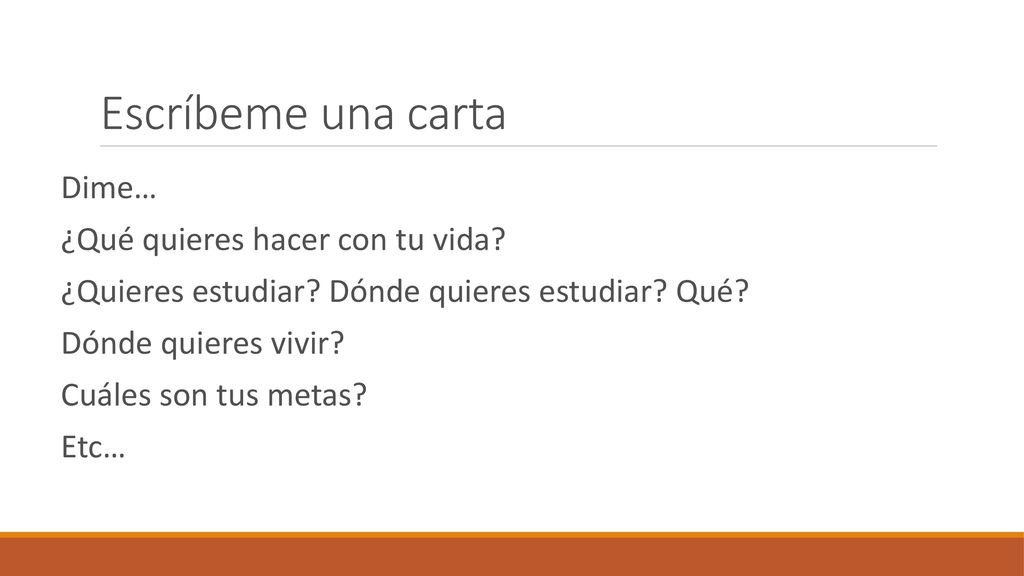 Escríbeme una carta

Dime…

¿Qué quieres hacer con tu vida?

¿Quieres estudiar? Dónde quieres estudiar? Qué?

Dónde quieres vivir?

Cuáles son tus metas?

Etc…